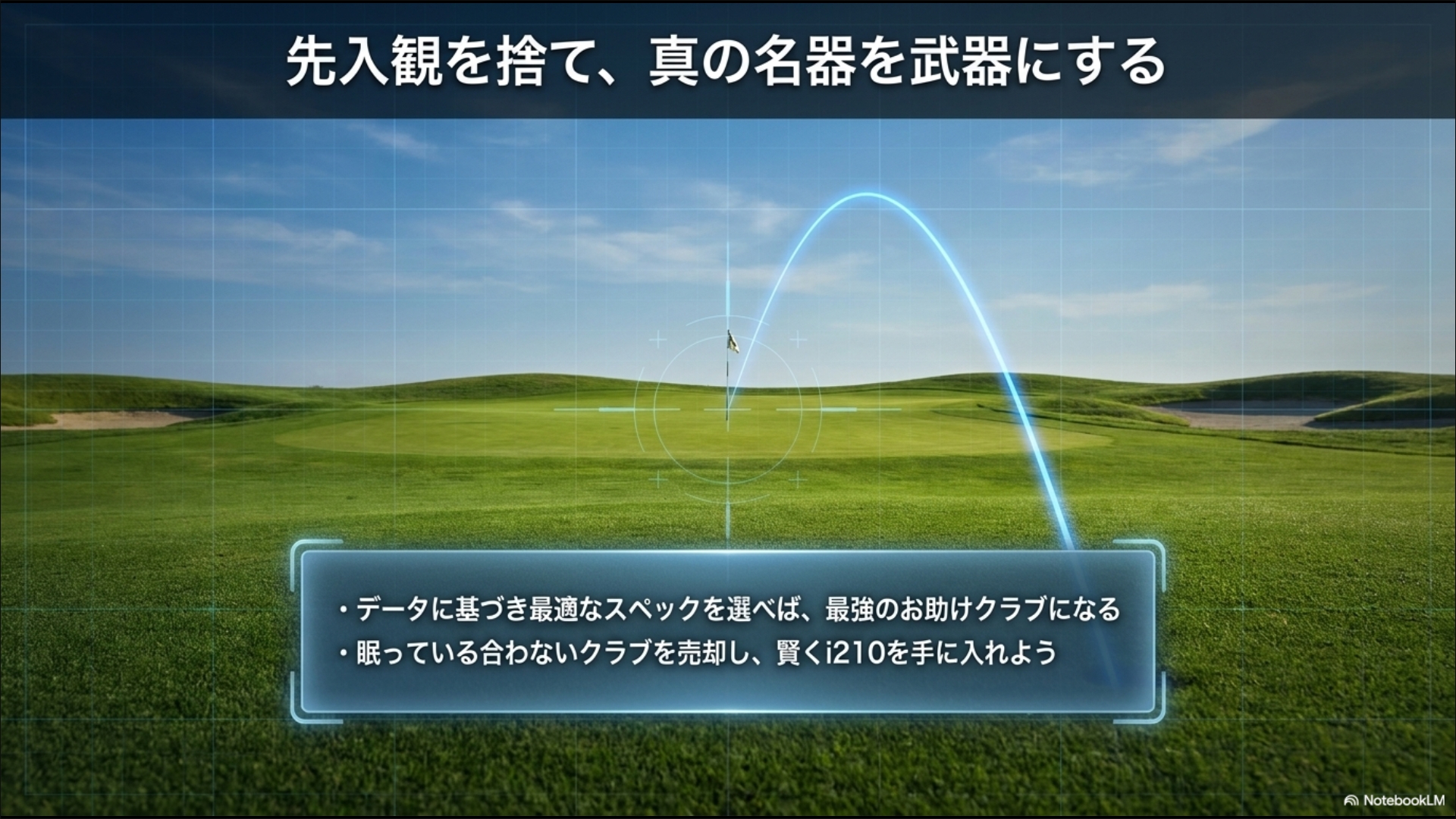 先入観を捨て、真の名器を武器にする

・データに基づき最適なスペックを選べば、最強のお助けクラブになる
・眠っている合わないクラブを売却し、賢くi210を手に入れよう

NotebookLM